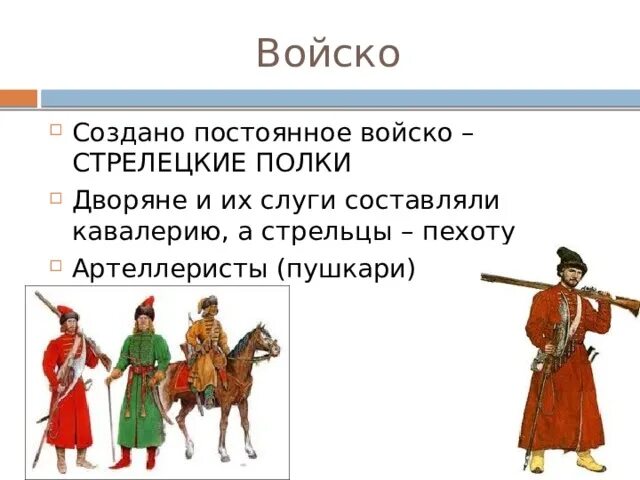 Войско

Создано постоянное войско – СТРЕЛЕЦКИЕ ПОЛКИ

Дворяне и их слуги составляли кавалерию, а стрельцы – пехоту

Артеллеристы (пушкари)